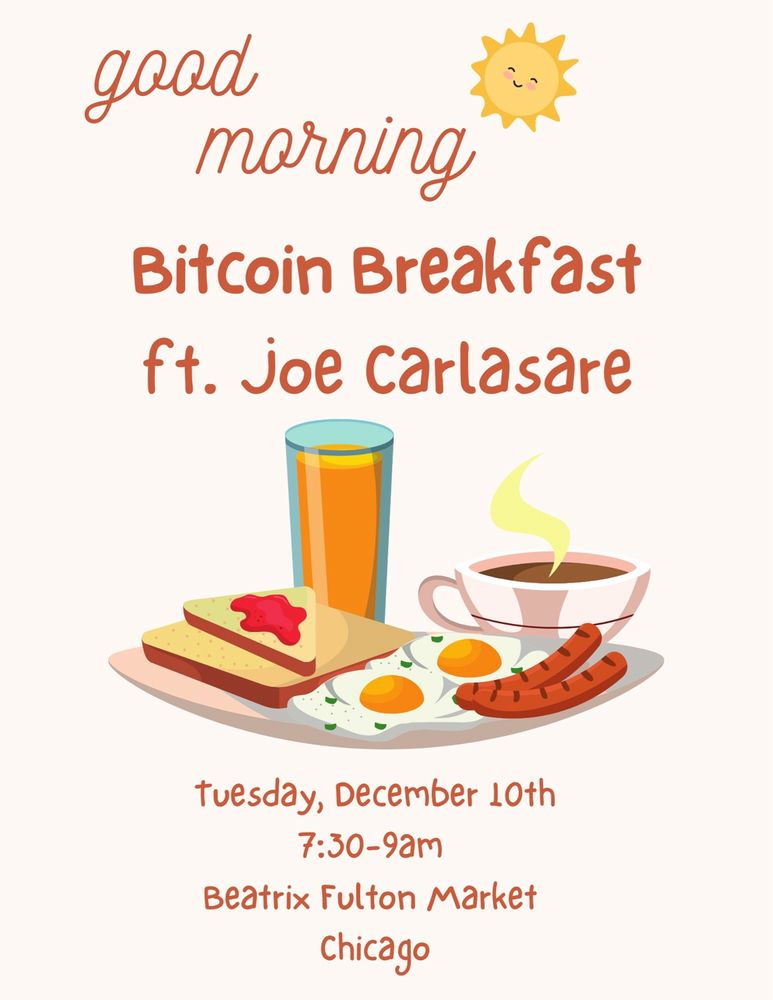 good morning

Bitcoin Breakfast ft. Joe Carlasare

Tuesday, December 10th
7:30-9am
Beatrix Fulton Market
Chicago